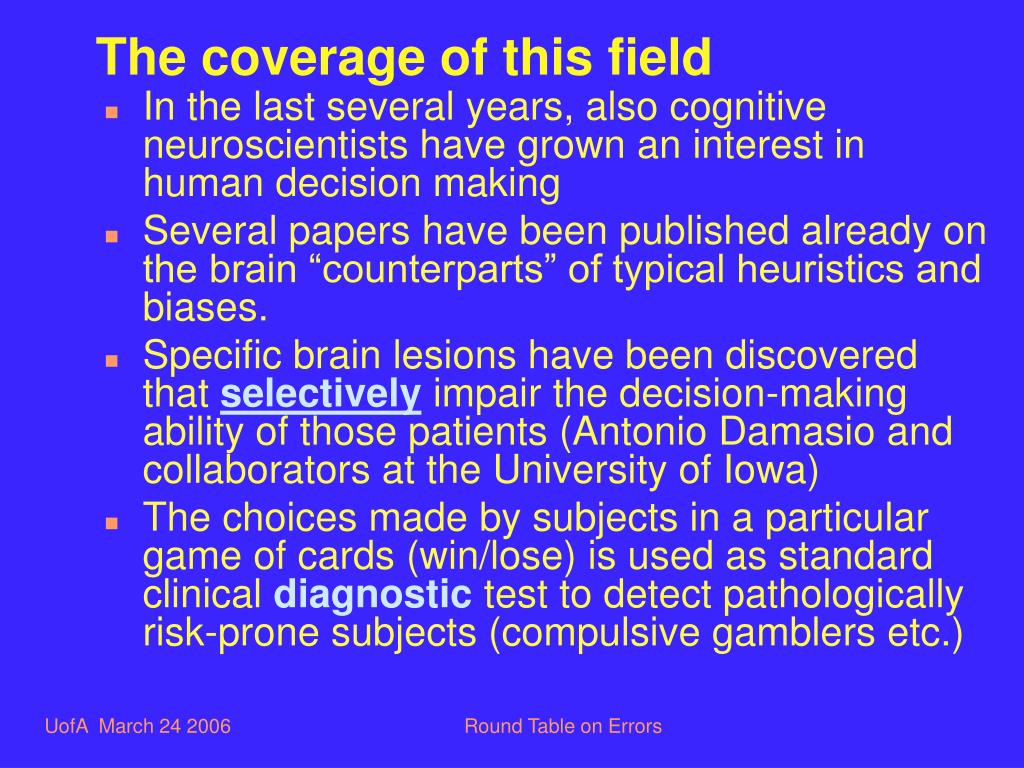 The coverage of this field

- In the last several years, also cognitive neuroscientists have grown an interest in human decision making
- Several papers have been published already on the brain “counterparts” of typical heuristics and biases.
- Specific brain lesions have been discovered that selectively impair the decision-making ability of those patients (Antonio Damasio and collaborators at the University of Iowa)
- The choices made by subjects in a particular game of cards (win/lose) is used as standard clinical diagnostic test to detect pathologically risk-prone subjects (compulsive gamblers etc.)

UofA March 24 2006

Round Table on Errors